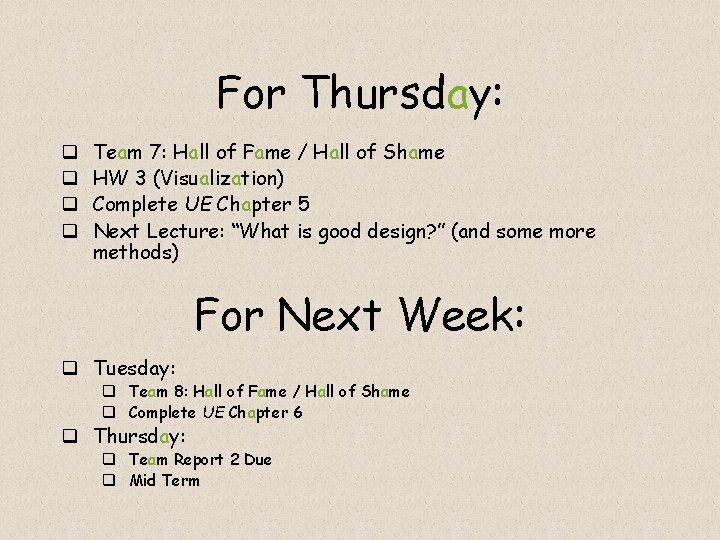 For Thursday:

☐ Team 7: Hall of Fame / Hall of Shame
☐ HW 3 (Visualization)
☐ Complete UE Chapter 5
☐ Next Lecture: "What is good design?" (and some more methods)

For Next Week:

☐ Tuesday:
☐ Team 8: Hall of Fame / Hall of Shame
☐ Complete UE Chapter 6
☐ Thursday:
☐ Team Report 2 Due
☐ Mid Term